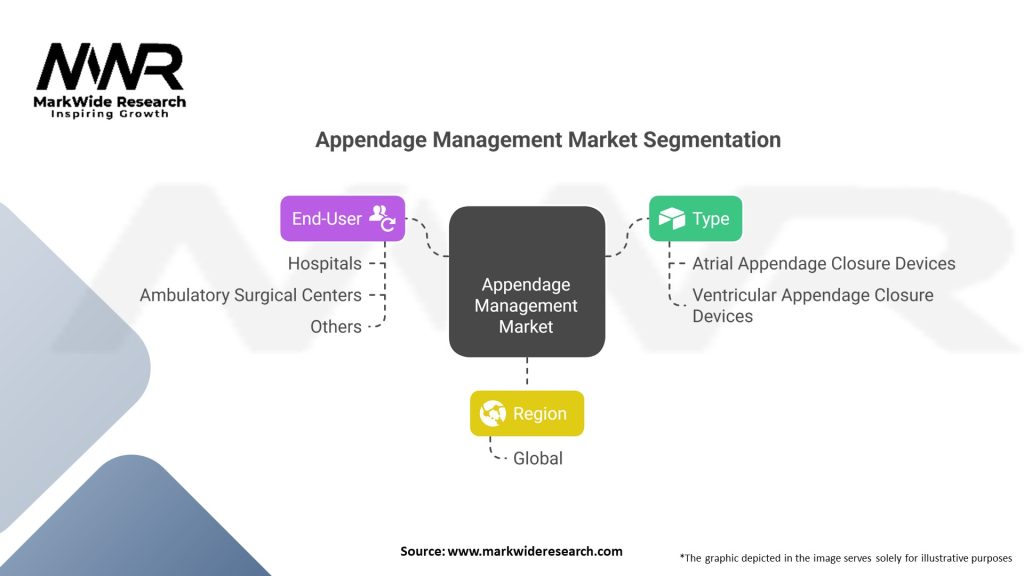 MWR
MarkWide Research
Inspiring Growth

Appendage Management Market Segmentation

End-User
Hospitals
Ambulatory Surgical Centers
Others

Appendage Management Market

Type
Atrial Appendage Closure Devices
Ventricular Appendage Closure Devices

Region
Global

Source: www.markwideresearch.com

*The graphic depicted in the image serves solely for illustrative purposes